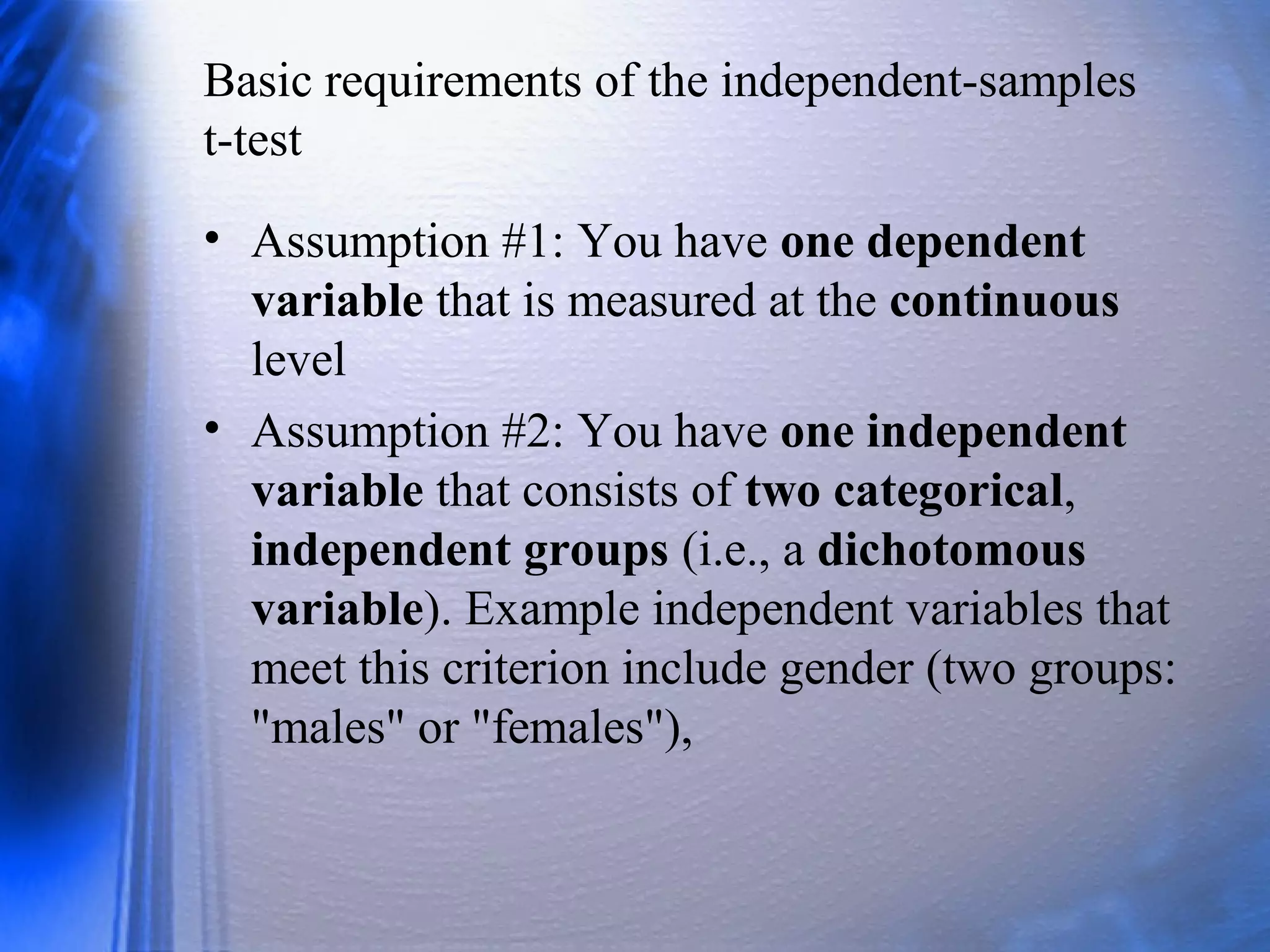 Basic requirements of the independent-samples t-test

• Assumption #1: You have one dependent variable that is measured at the continuous level

• Assumption #2: You have one independent variable that consists of two categorical, independent groups (i.e., a dichotomous variable). Example independent variables that meet this criterion include gender (two groups: "males" or "females"),